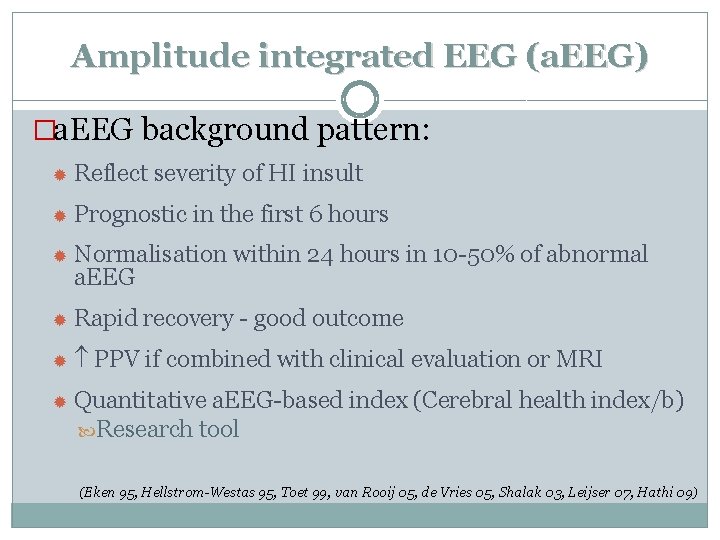 Amplitude integrated EEG (aEEG)

aEEG background pattern:

Reflect severity of HI insult

Prognostic in the first 6 hours

Normalisation within 24 hours in 10-50% of abnormal aEEG

Rapid recovery - good outcome

↑ PPV if combined with clinical evaluation or MRI

Quantitative aEEG-based index (Cerebral health index/b)

Research tool

(Eken 95, Hellstrom-Westas 95, Toet 99, van Rooij 05, de Vries 05, Shalak 03, Leijser 07, Hathi 09)